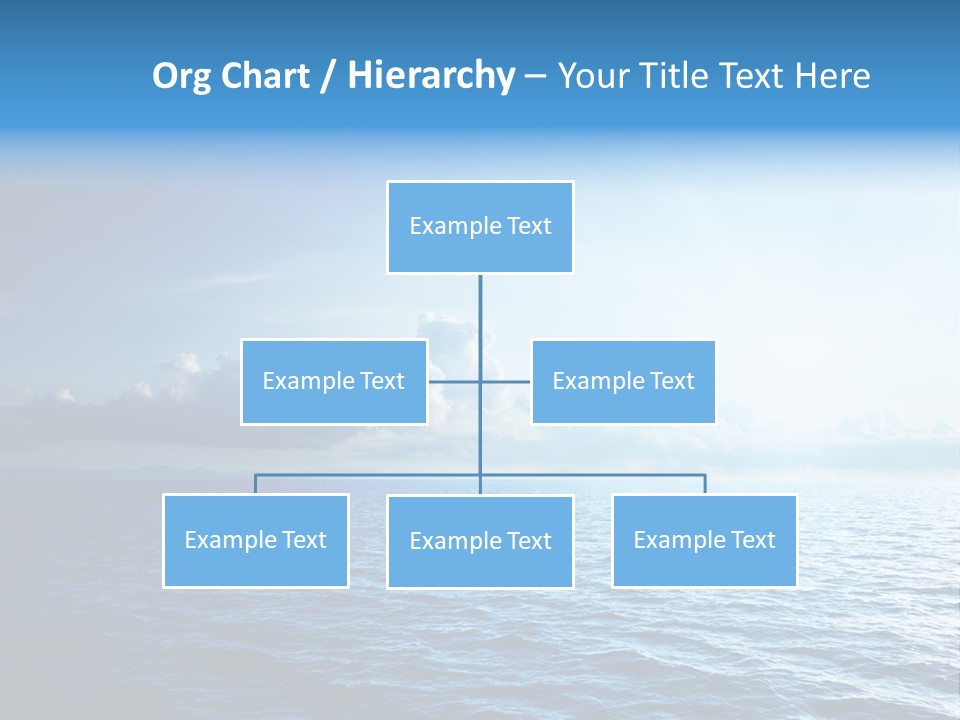 Org Chart / Hierarchy – Your Title Text Here

Example Text

Example Text

Example Text

Example Text

Example Text

Example Text